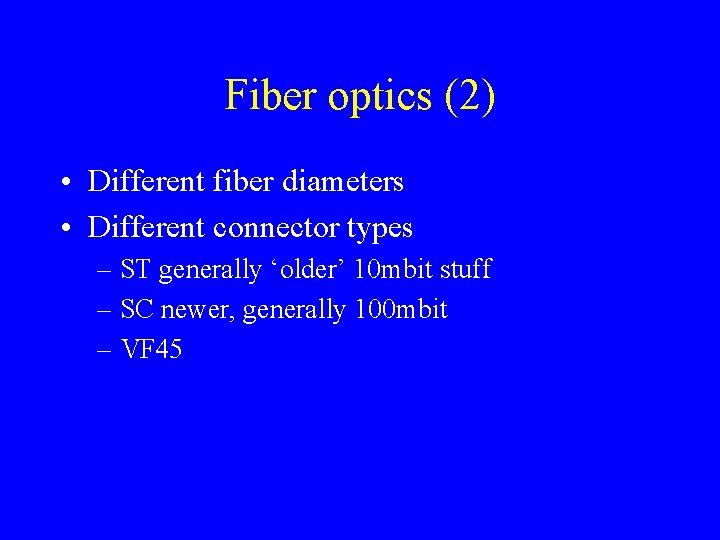 Fiber optics (2)

• Different fiber diameters
• Different connector types
– ST generally ‘older’ 10mbit stuff
– SC newer, generally 100mbit
– VF45